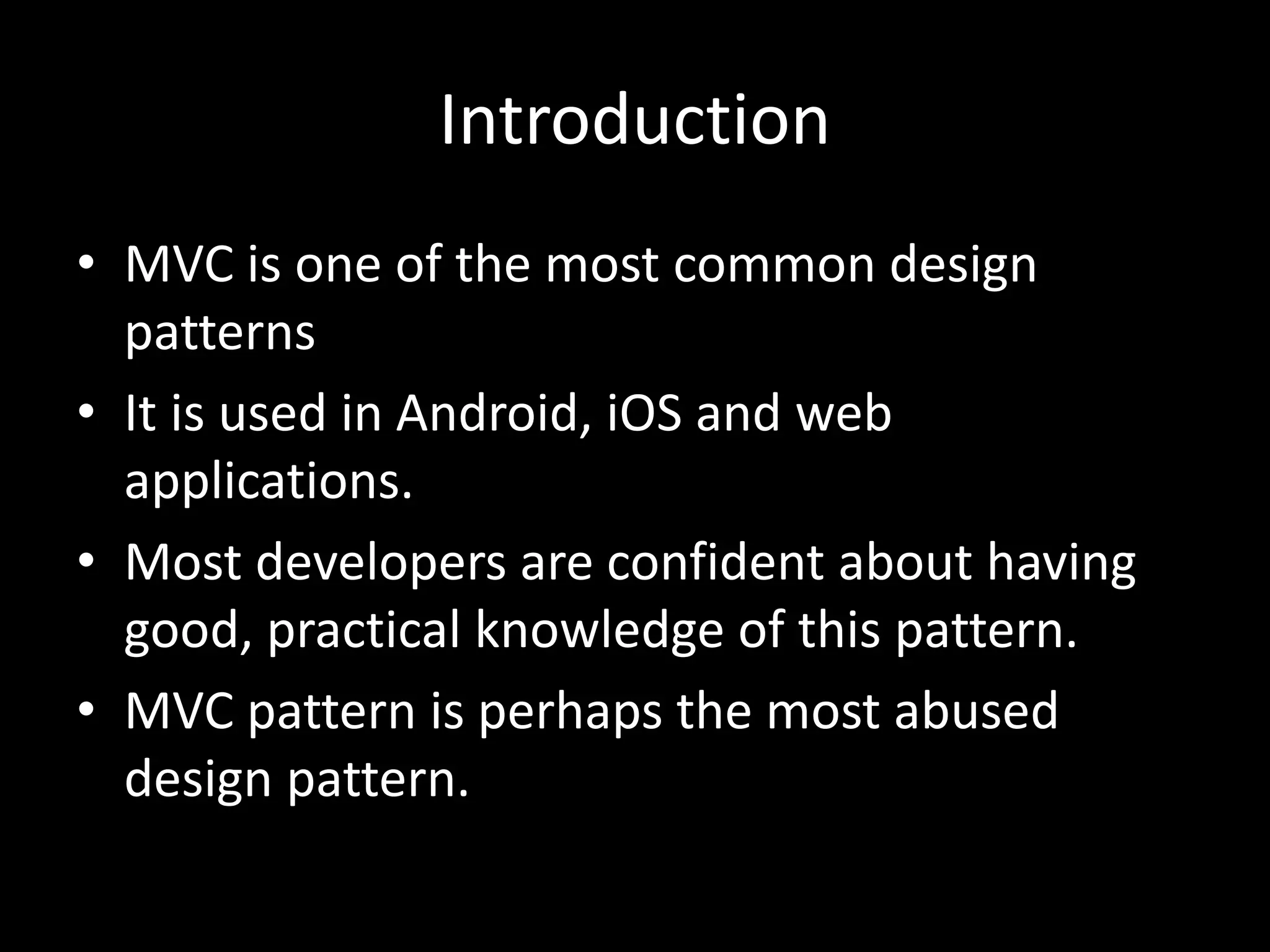 Introduction

• MVC is one of the most common design patterns
• It is used in Android, iOS and web applications.
• Most developers are confident about having good, practical knowledge of this pattern.
• MVC pattern is perhaps the most abused design pattern.